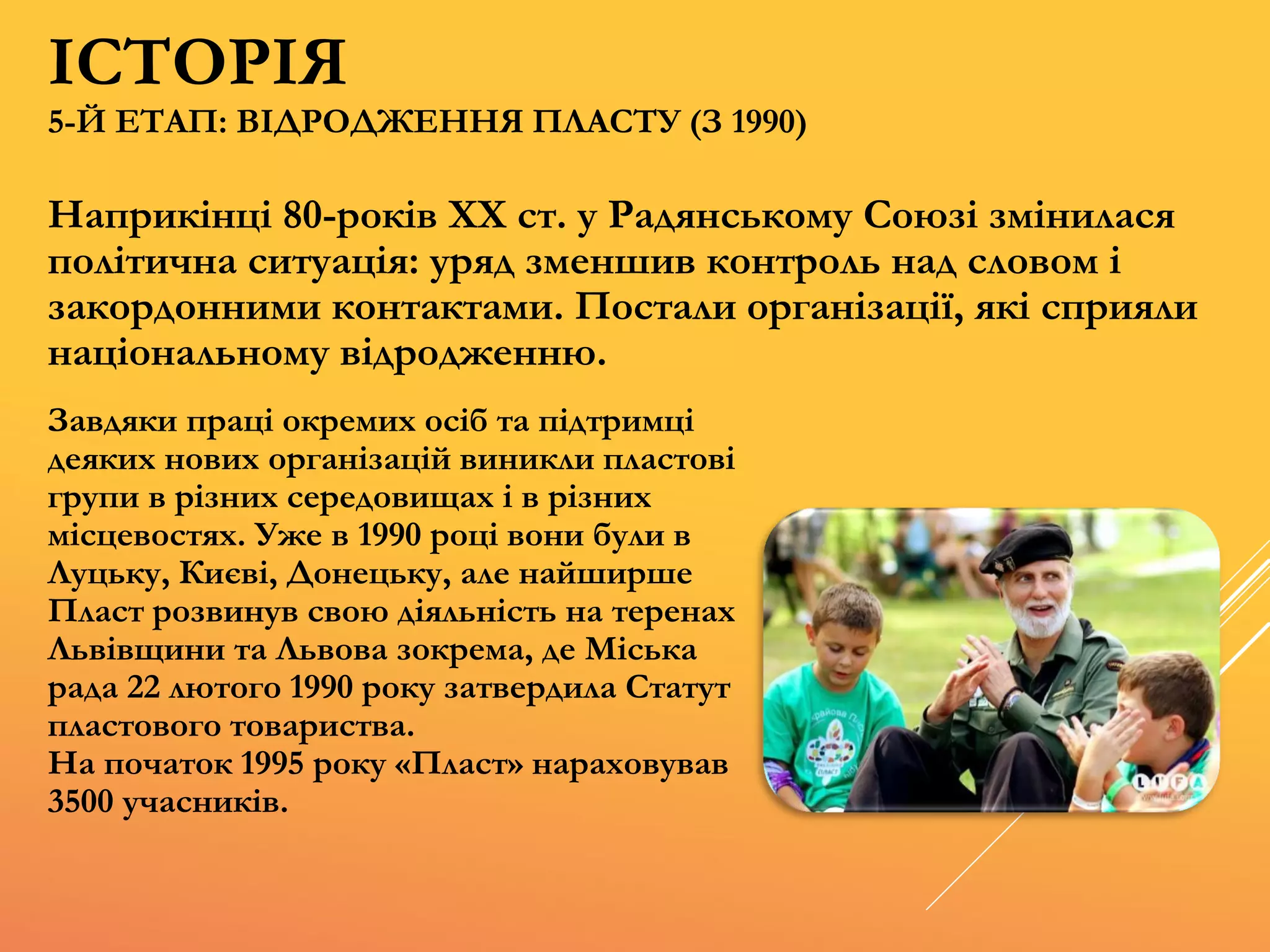 ІСТОРІЯ
5-Й ЕТАП: ВІДРОДЖЕННЯ ПЛАСТУ (З 1990)

Наприкінці 80-років XX ст. у Радянському Союзі змінилася політична ситуація: уряд зменшив контроль над словом і закордонними контактами. Постали організації, які сприяли національному відродженню.

Завдяки праці окремих осіб та підтримці деяких нових організацій виникли пластові групи в різних середовищах і в різних місцевостях. Уже в 1990 році вони були в Луцьку, Києві, Донецьку, але найширше Пласт розвинув свою діяльність на теренах Львівщини та Львова зокрема, де Міська рада 22 лютого 1990 року затвердила Статут пластового товариства.
На початок 1995 року «Пласт» нараховував 3500 учасників.

LIFA